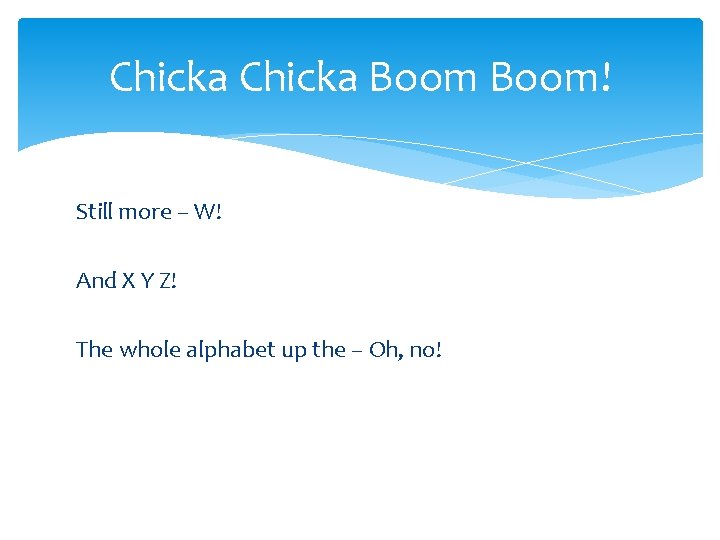 Chicka Chicka Boom Boom!

Still more – W!

And X Y Z!

The whole alphabet up the – Oh, no!